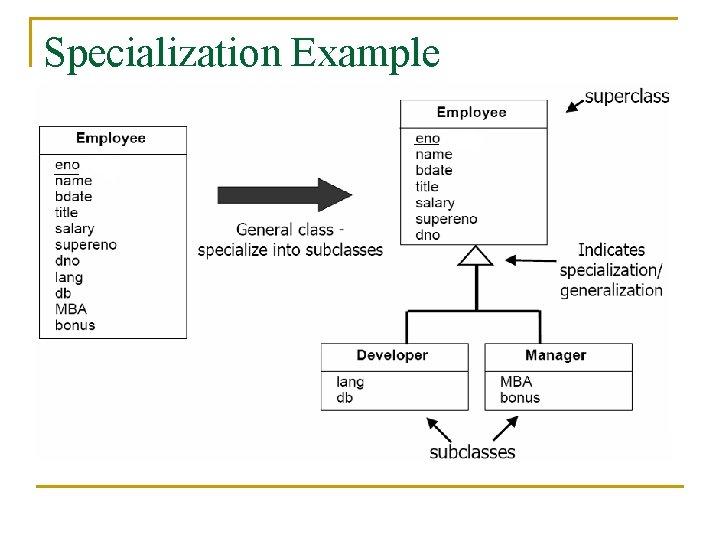 Specialization Example

Employee
eno
name
bdate
title
salary
supereno
dno
lang
db
MBA
bonus

General class - specialize into subclasses

superclass

Employee
eno
name
bdate
title
salary
supereno
dno

Indicates specialization/ generalization

Developer
lang
db

Manager
MBA
bonus

subclasses